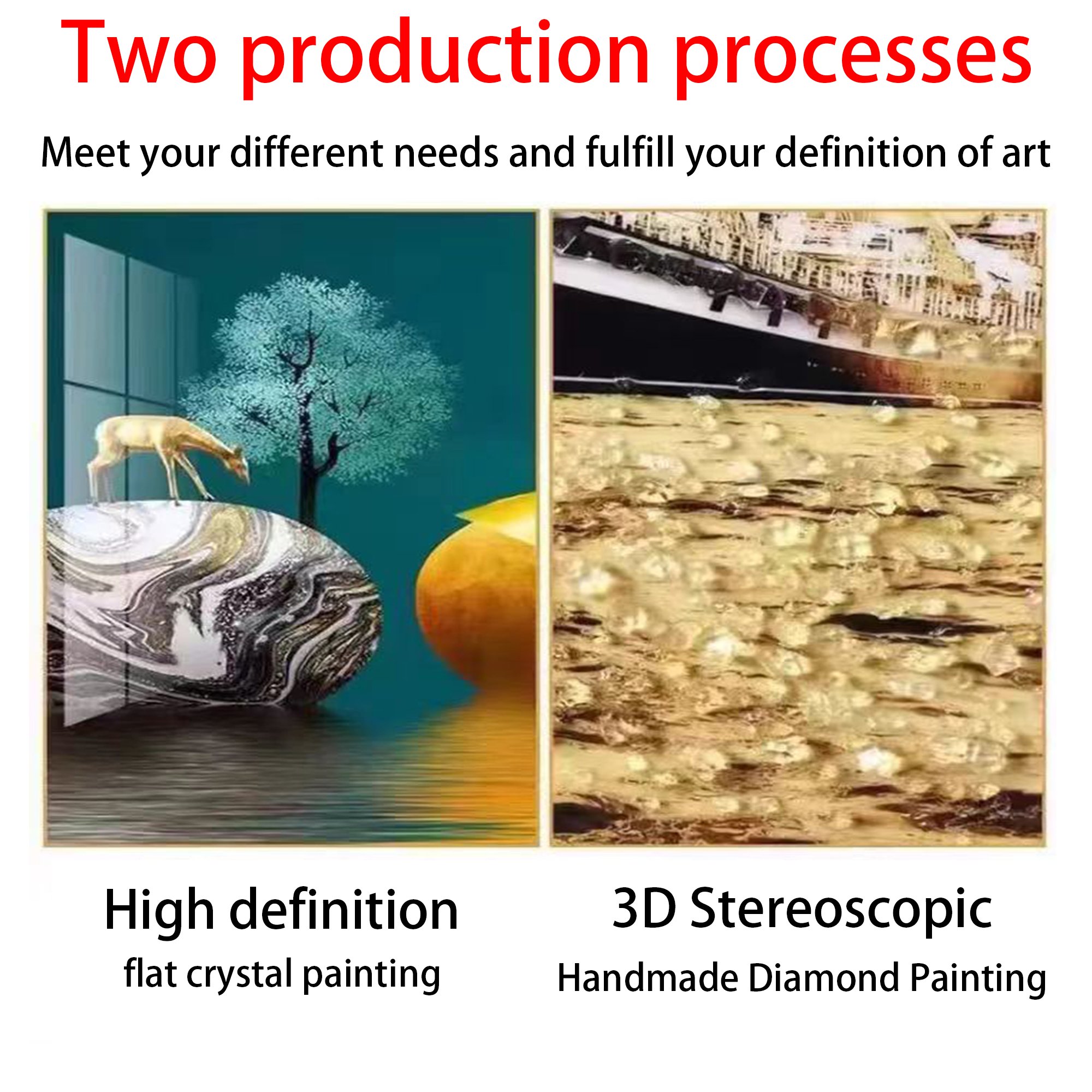 Two production processes

Meet your different needs and fulfill your definition of art

High definition
flat crystal painting

3D Stereoscopic
Handmade Diamond Painting